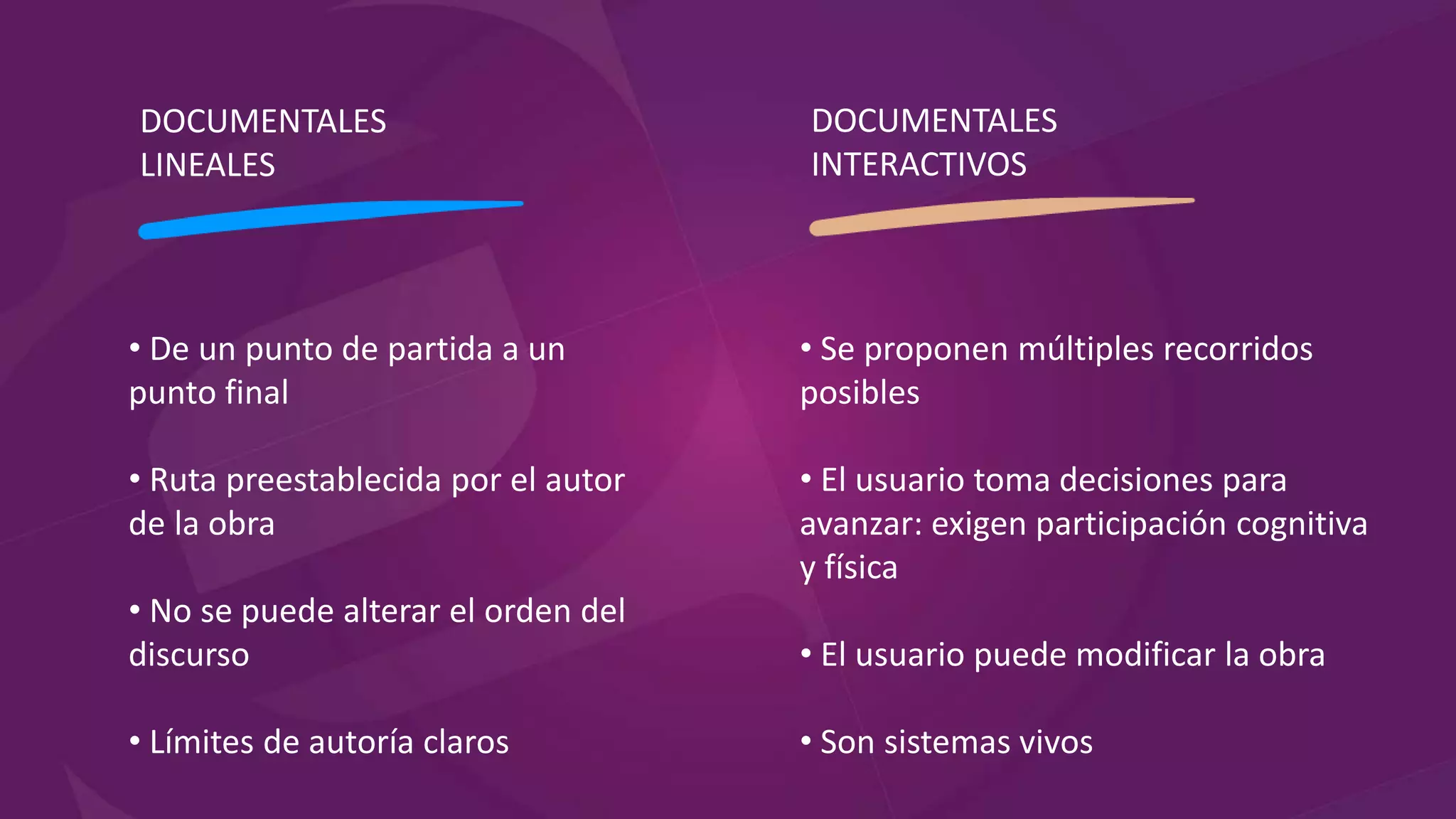 DOCUMENTALES LINEALES

• De un punto de partida a un punto final

• Ruta preestablecida por el autor de la obra

• No se puede alterar el orden del discurso

• Límites de autoría claros

DOCUMENTALES INTERACTIVOS

• Se proponen múltiples recorridos posibles

• El usuario toma decisiones para avanzar: exigen participación cognitiva y física

• El usuario puede modificar la obra

• Son sistemas vivos